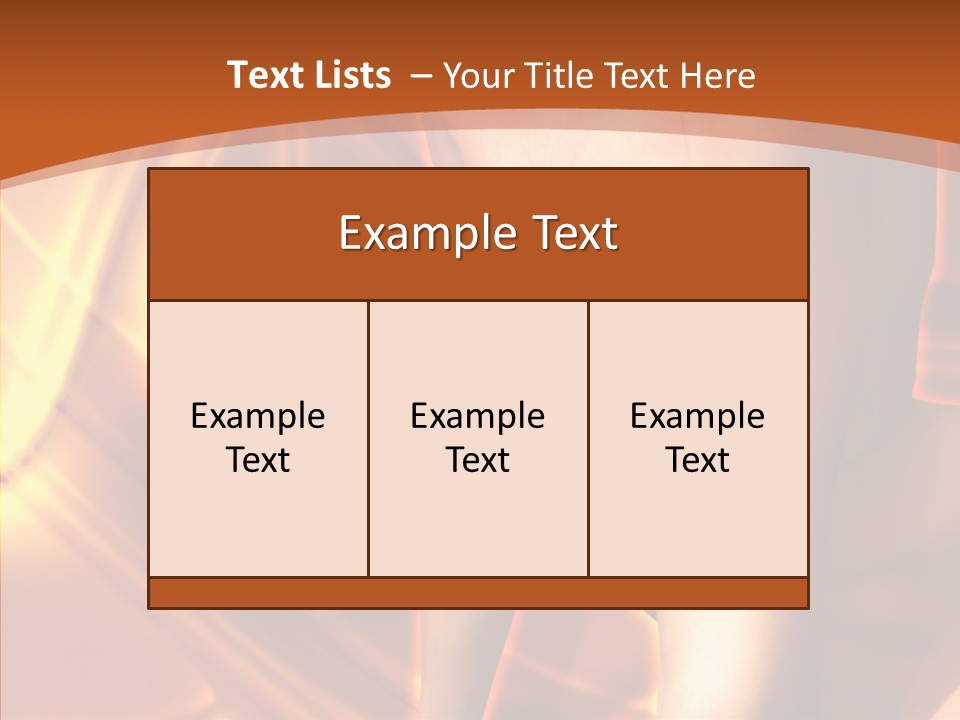 Text Lists – Your Title Text Here

Example Text

Example Text

Example Text

Example Text